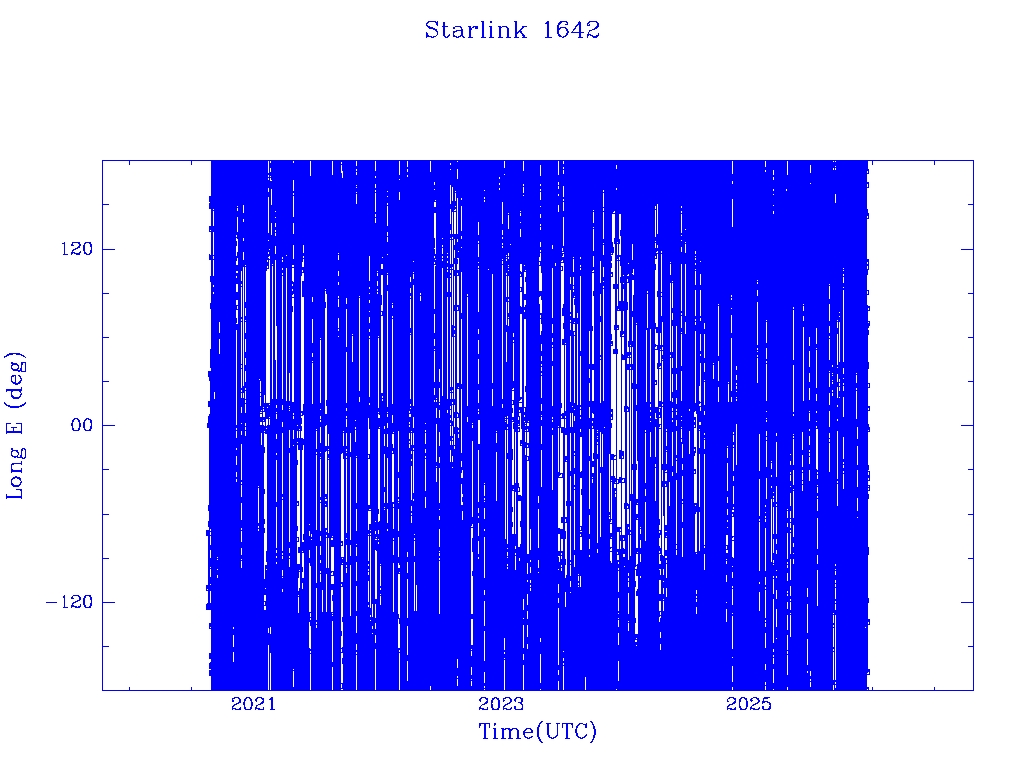 Starlink 1642

Long E (deg)

120

00

−120

2021

2023

2025

Time(UTC)